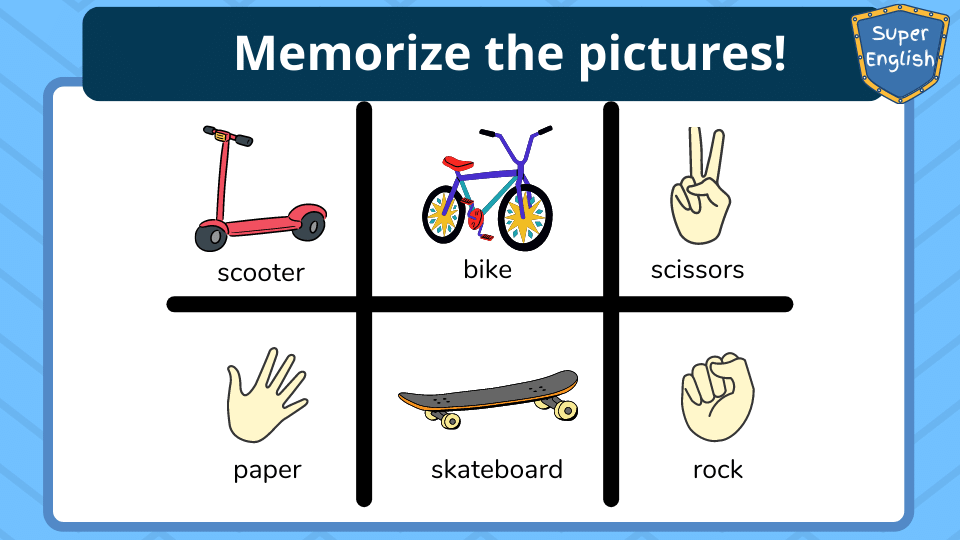 Memorize the pictures!

Super English

scooter

bike

scissors

paper

skateboard

rock